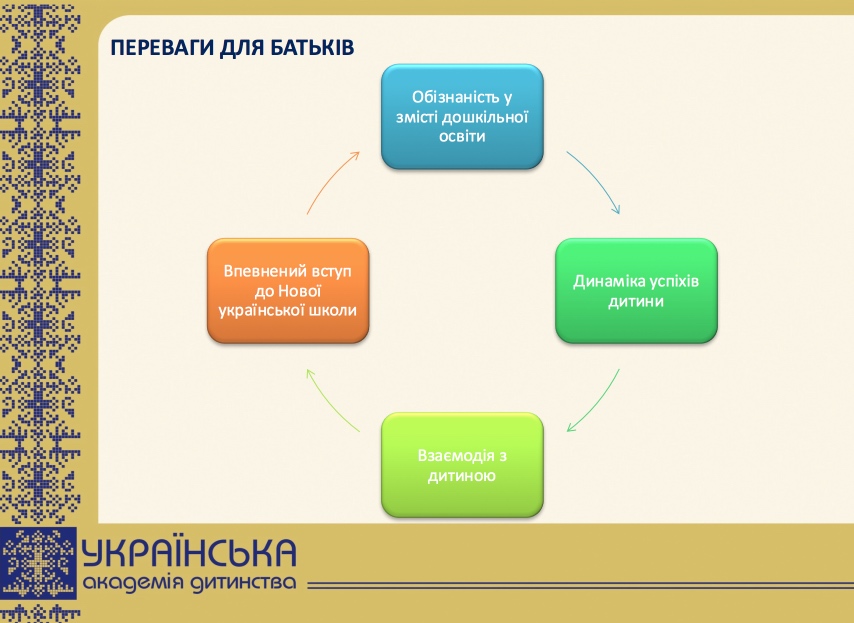 ПЕРЕВАГИ ДЛЯ БАТЬКІВ

Обізнаність у змісті дошкільної освіти

Динаміка успіхів дитини

Взаємодія з дитиною

Впевнений вступ до Нової української школи

УКРАЇНСЬКА
академія дитинства